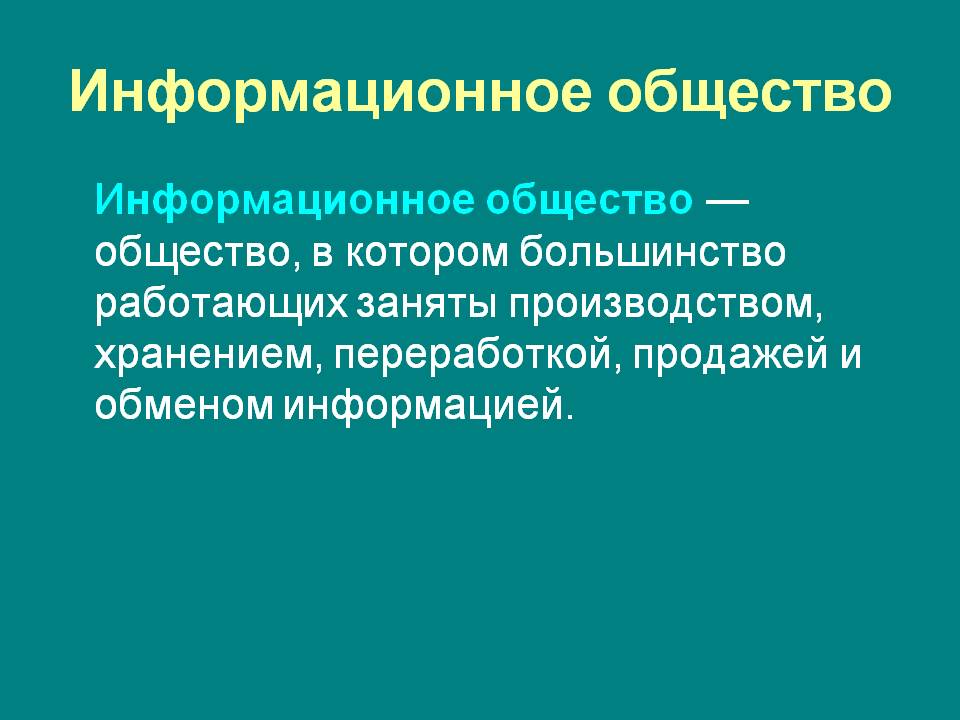 Информационное общество

Информационное общество — общество, в котором большинство работающих заняты производством, хранением, переработкой, продажей и обменом информацией.